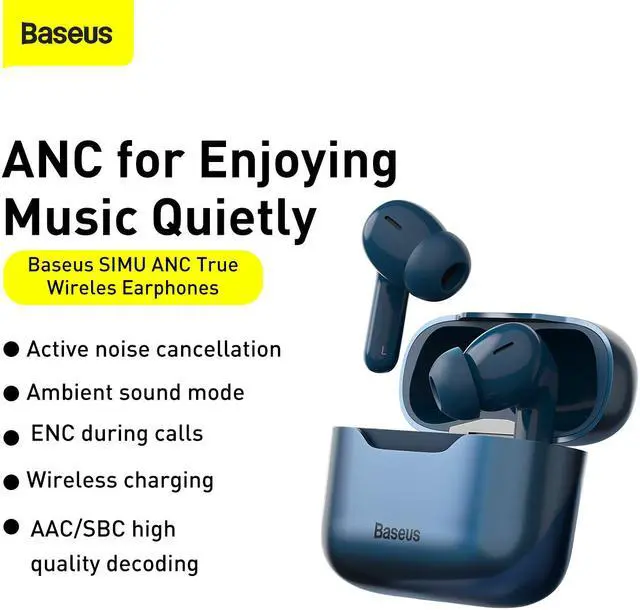 Baseus

ANC for Enjoying Music Quietly

Baseus SIMU ANC True Wireles Earphones

● Active noise cancellation

● Ambient sound mode

● ENC during calls

● Wireless charging

● AAC/SBC high quality decoding

L

Baseus